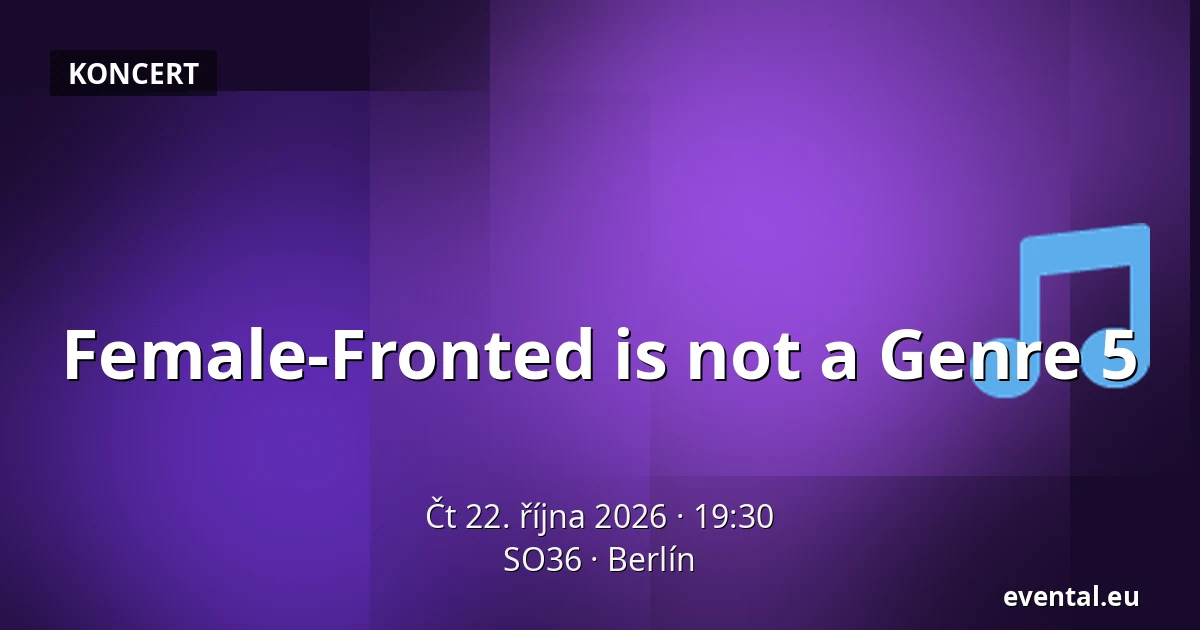 KONCERT

Female-Fronted is not a Genre 5

Čt 22. října 2026 · 19:30
SO36 · Berlín

evental.eu